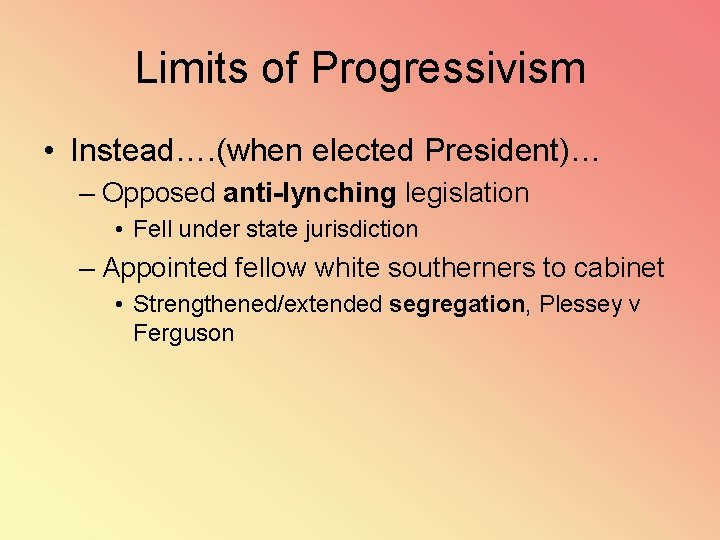 Limits of Progressivism

• Instead….(when elected President)…

– Opposed anti-lynching legislation

• Fell under state jurisdiction

– Appointed fellow white southerners to cabinet

• Strengthened/extended segregation, Plessey v Ferguson